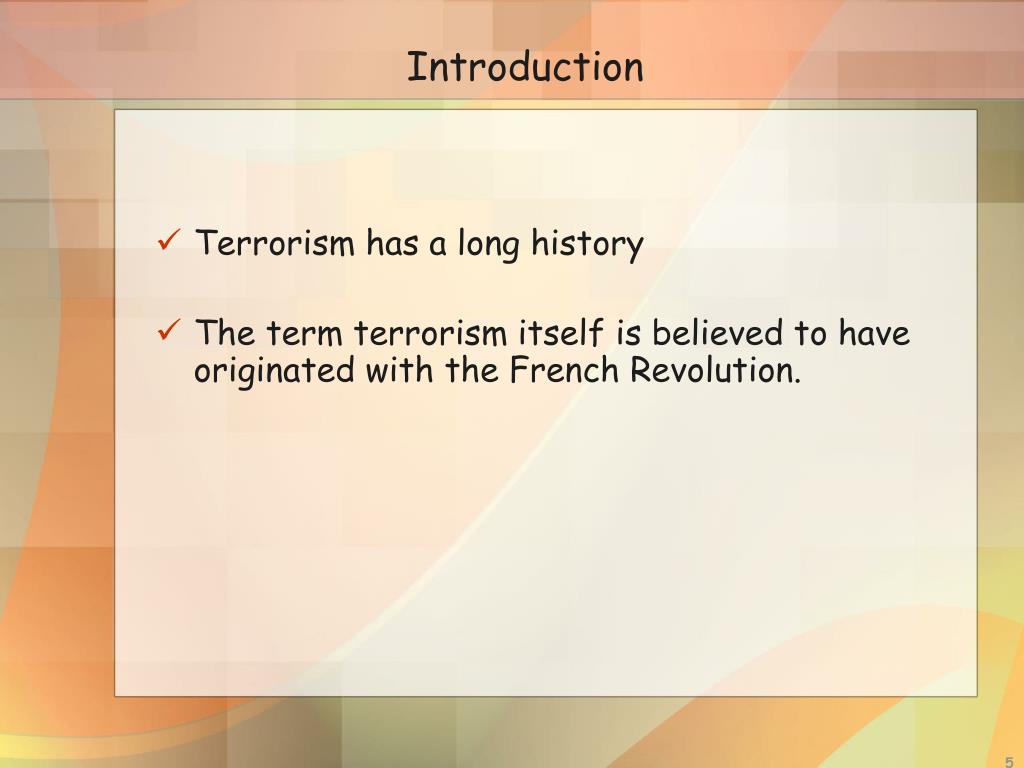 Introduction

✓ Terrorism has a long history

✓ The term terrorism itself is believed to have originated with the French Revolution.

5